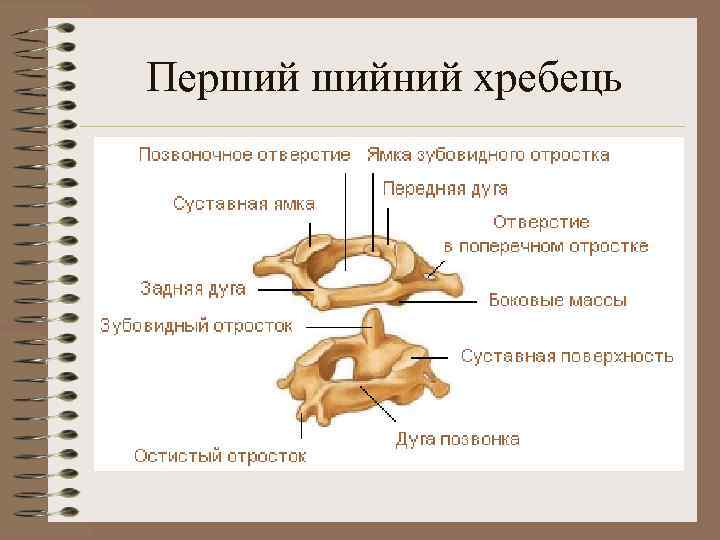 Перший шийний хребець

Позвоночное отверстие

Ямка зубовидного отростка

Передняя дуга

Суставная ямка

Отверстие в поперечном отростке

Задняя дуга

Боковые массы

Зубовидный отросток

Суставная поверхность

Дуга позвонка

Остистый отросток